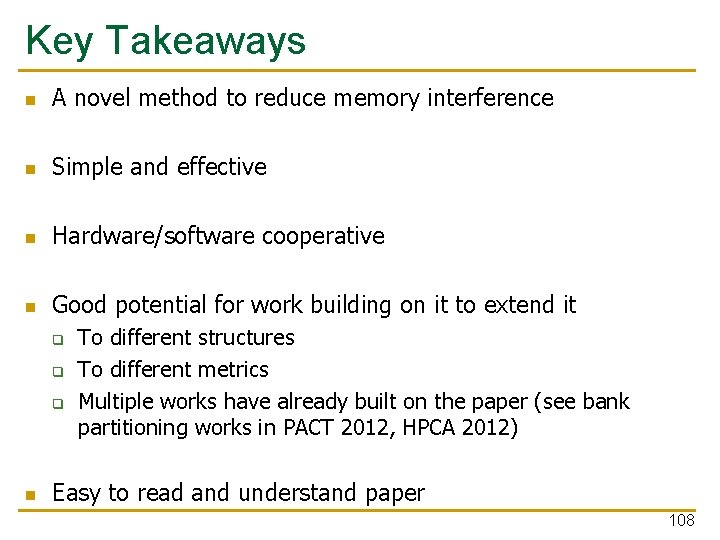 Key Takeaways

- A novel method to reduce memory interference

- Simple and effective

- Hardware/software cooperative

- Good potential for work building on it to extend it
  - To different structures
  - To different metrics
  - Multiple works have already built on the paper (see bank partitioning works in PACT 2012, HPCA 2012)

- Easy to read and understand paper

108